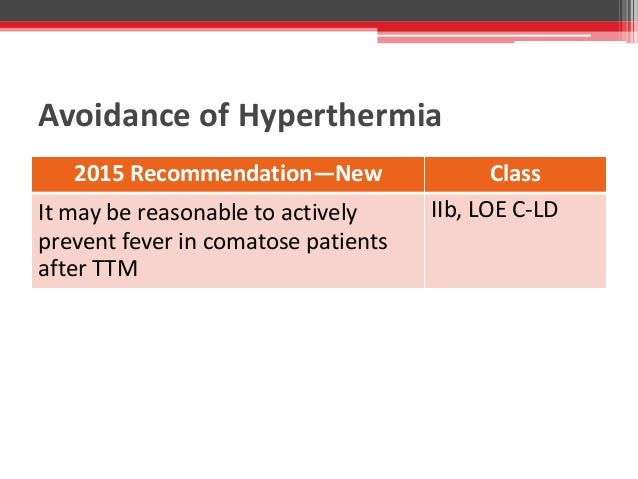 Avoidance of Hyperthermia

| 2015 Recommendation—New | Class |
|---|---|
| It may be reasonable to actively prevent fever in comatose patients after TTM | IIb, LOE C-LD |